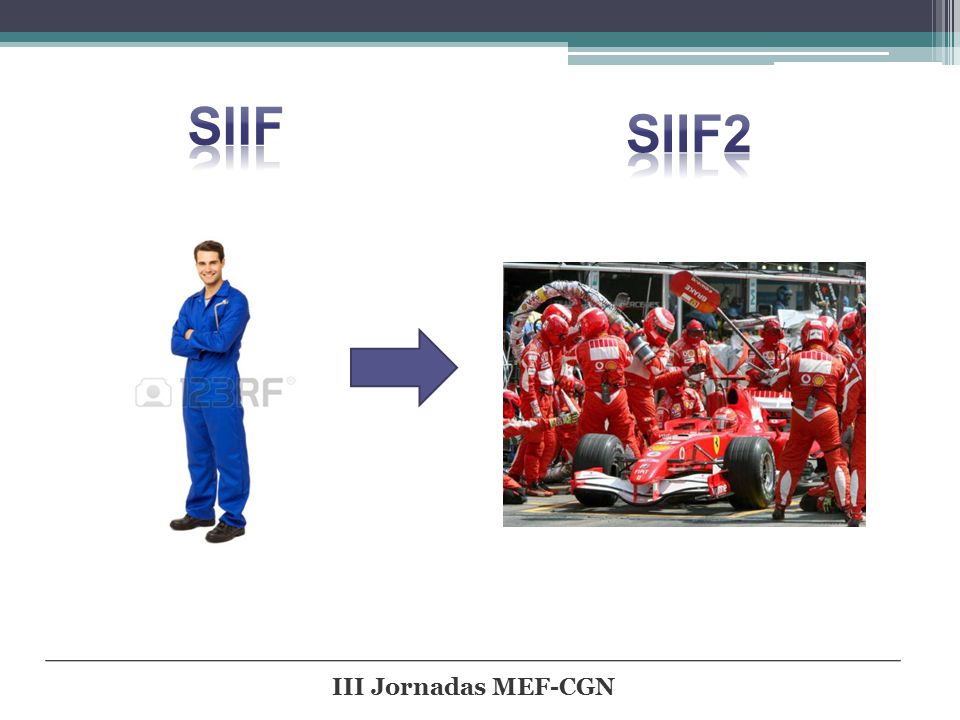 SIIF

SIIF2

123RF

BRAKE

III Jornadas MEF-CGN